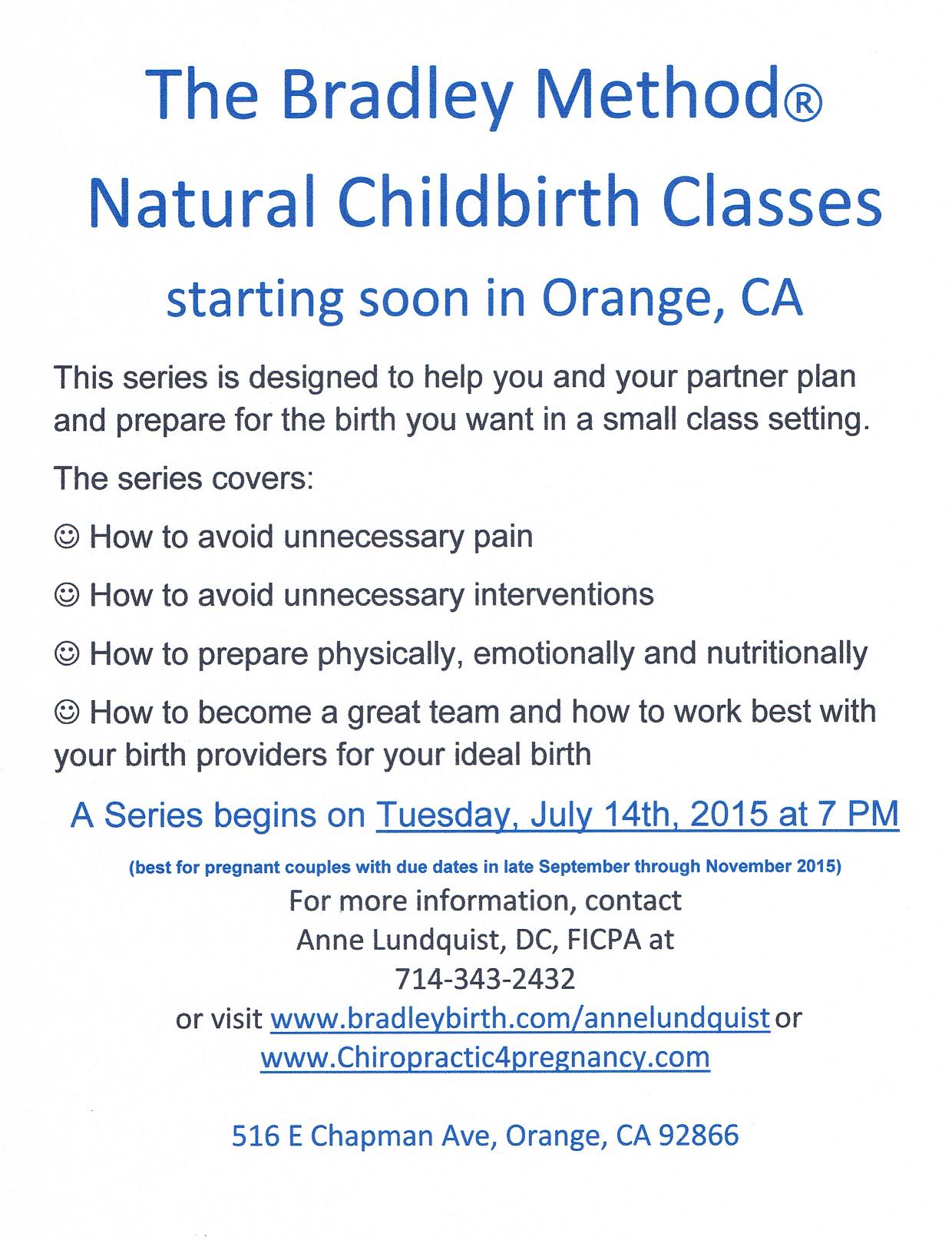 The Bradley Method®
Natural Childbirth Classes
starting soon in Orange, CA

This series is designed to help you and your partner plan and prepare for the birth you want in a small class setting.

The series covers:

☺ How to avoid unnecessary pain

☺ How to avoid unnecessary interventions

☺ How to prepare physically, emotionally and nutritionally

☺ How to become a great team and how to work best with your birth providers for your ideal birth

A Series begins on Tuesday, July 14th, 2015 at 7 PM

(best for pregnant couples with due dates in late September through November 2015)

For more information, contact
Anne Lundquist, DC, FICPA at
714-343-2432
or visit www.bradleybirth.com/annelundquist or
www.Chiropractic4pregnancy.com

516 E Chapman Ave, Orange, CA 92866